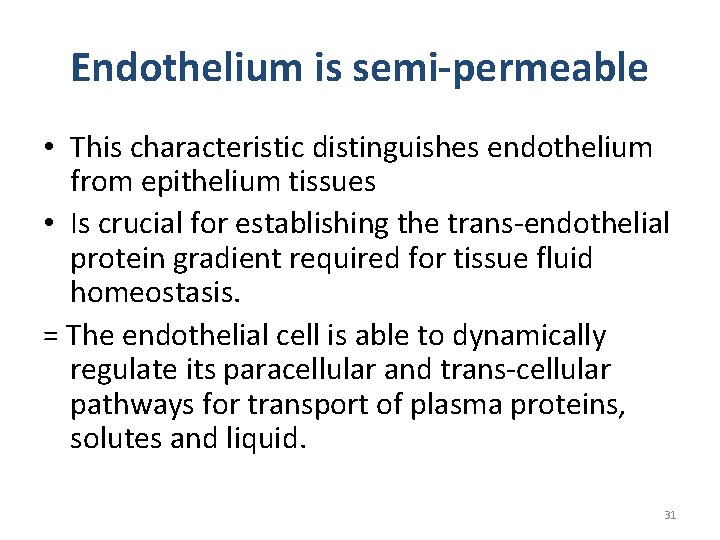 Endothelium is semi-permeable

• This characteristic distinguishes endothelium from epithelium tissues
• Is crucial for establishing the trans-endothelial protein gradient required for tissue fluid homeostasis.
= The endothelial cell is able to dynamically regulate its paracellular and trans-cellular pathways for transport of plasma proteins, solutes and liquid.

31